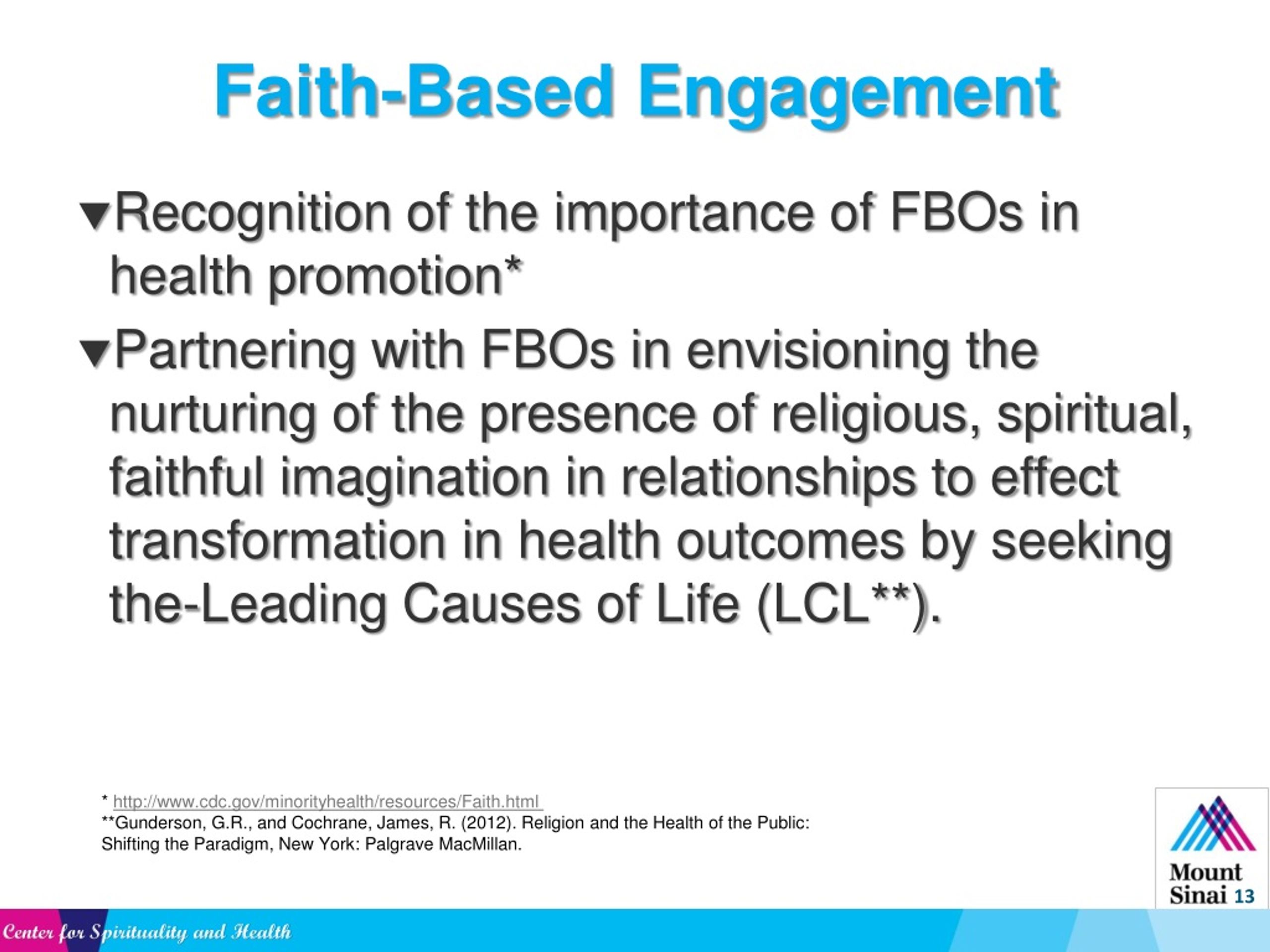 Faith-Based Engagement

▼Recognition of the importance of FBOs in health promotion*

▼Partnering with FBOs in envisioning the nurturing of the presence of religious, spiritual, faithful imagination in relationships to effect transformation in health outcomes by seeking the-Leading Causes of Life (LCL**).

* http://www.cdc.gov/minorityhealth/resources/Faith.html
**Gunderson, G.R., and Cochrane, James, R. (2012). Religion and the Health of the Public: Shifting the Paradigm, New York: Palgrave MacMillan.

Mount Sinai 13

Center for Spirituality and Health